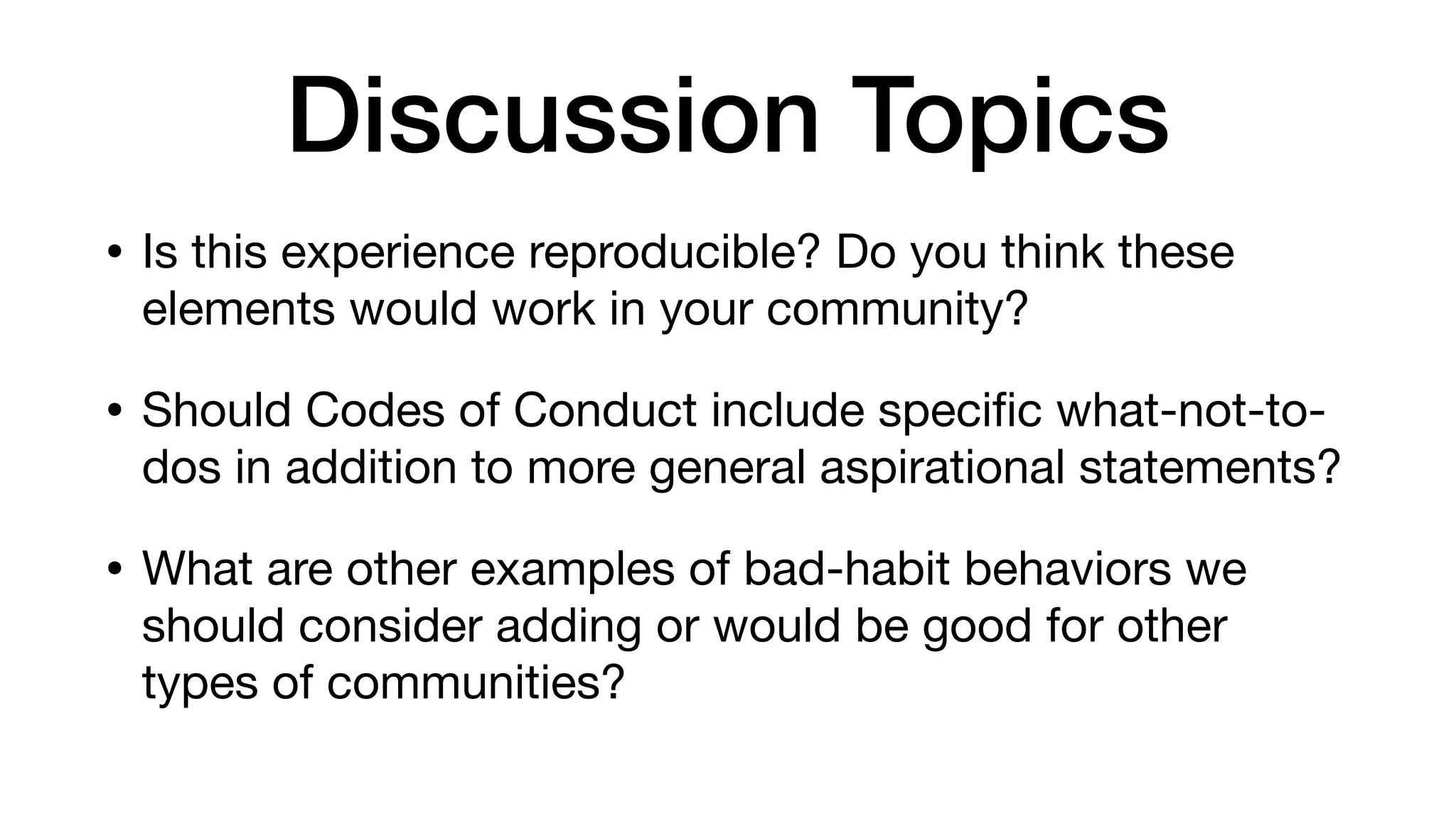 Discussion Topics

• Is this experience reproducible? Do you think these elements would work in your community?

• Should Codes of Conduct include specific what-not-to-dos in addition to more general aspirational statements?

• What are other examples of bad-habit behaviors we should consider adding or would be good for other types of communities?